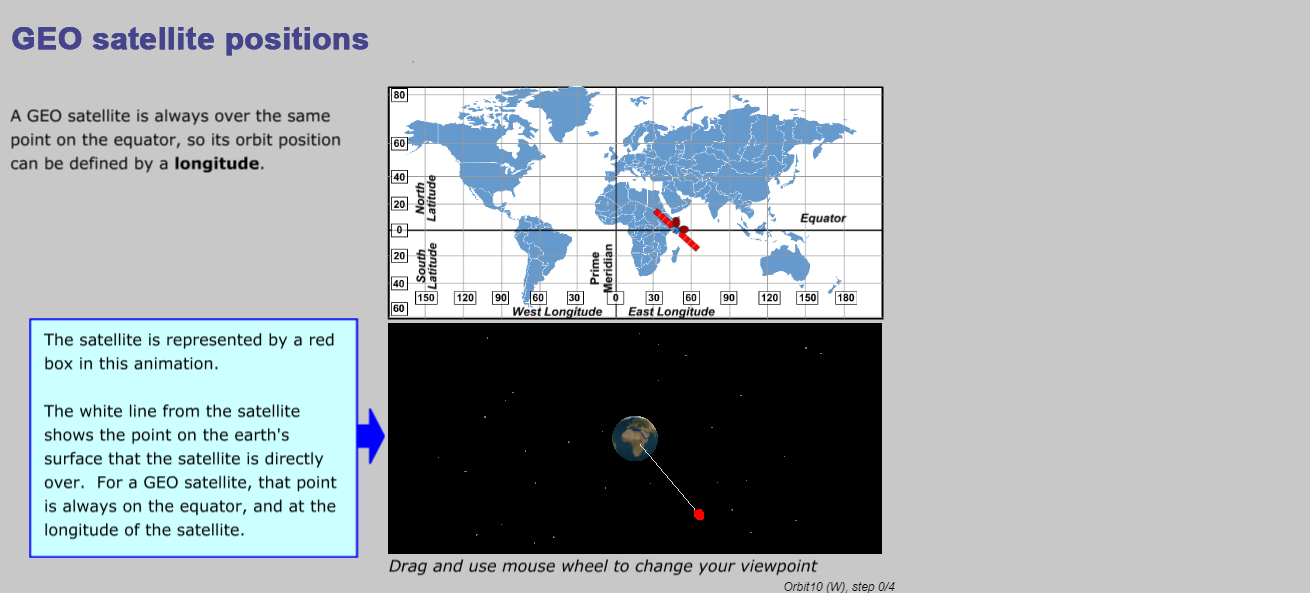 GEO satellite positions

A GEO satellite is always over the same point on the equator, so its orbit position can be defined by a **longitude**.

80
60
40
20
0
20
40
60
North Latitude
South Latitude
Prime Meridian
Equator
150 120 90 60 30 0 30 60 90 120 150 180
West Longitude East Longitude

The satellite is represented by a red box in this animation.

The white line from the satellite shows the point on the earth's surface that the satellite is directly over. For a GEO satellite, that point is always on the equator, and at the longitude of the satellite.

Drag and use mouse wheel to change your viewpoint

Orbit10 (W), step 0/4